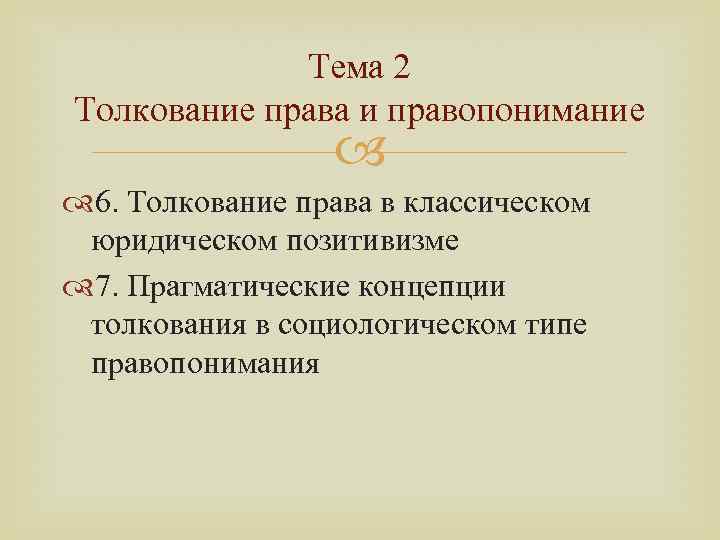 Тема 2
Толкование права и правопонимание

6. Толкование права в классическом юридическом позитивизме

7. Прагматические концепции толкования в социологическом типе правопонимания